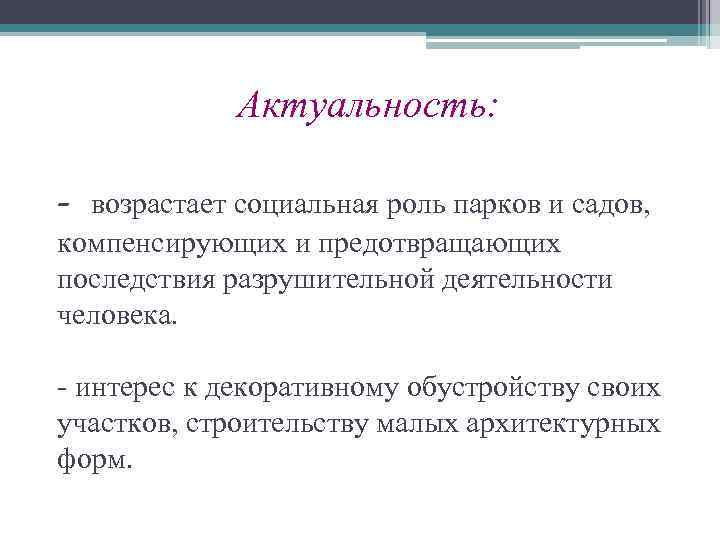 Актуальность:

- возрастает социальная роль парков и садов, компенсирующих и предотвращающих последствия разрушительной деятельности человека.

- интерес к декоративному обустройству своих участков, строительству малых архитектурных форм.